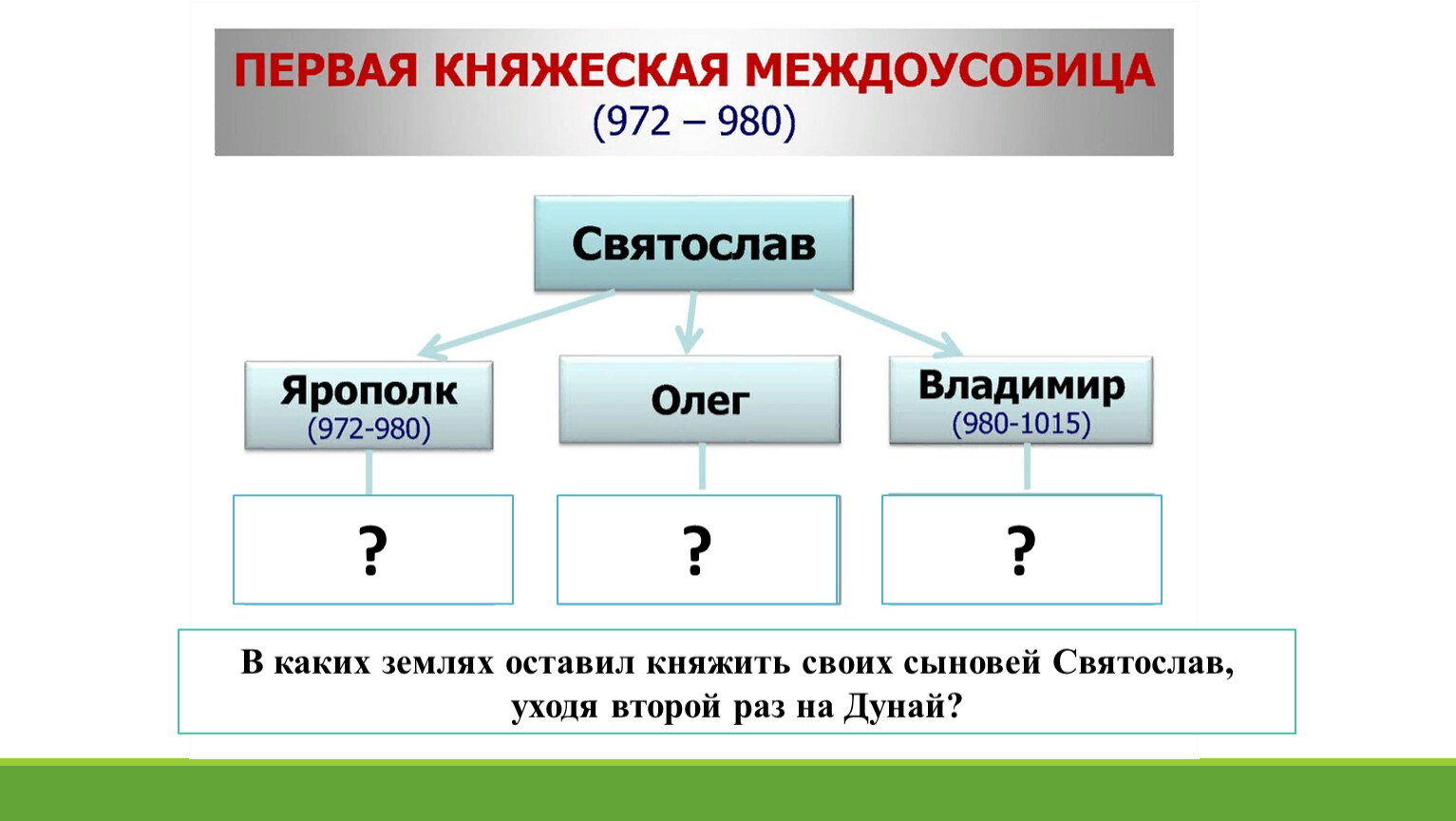 ПЕРВАЯ КНЯЖЕСКАЯ МЕЖДОУСОБИЦА
(972 – 980)

Святослав

Ярополк
(972-980)

Олег

Владимир
(980-1015)

?

?

?

В каких землях оставил княжить своих сыновей Святослав, уходя второй раз на Дунай?